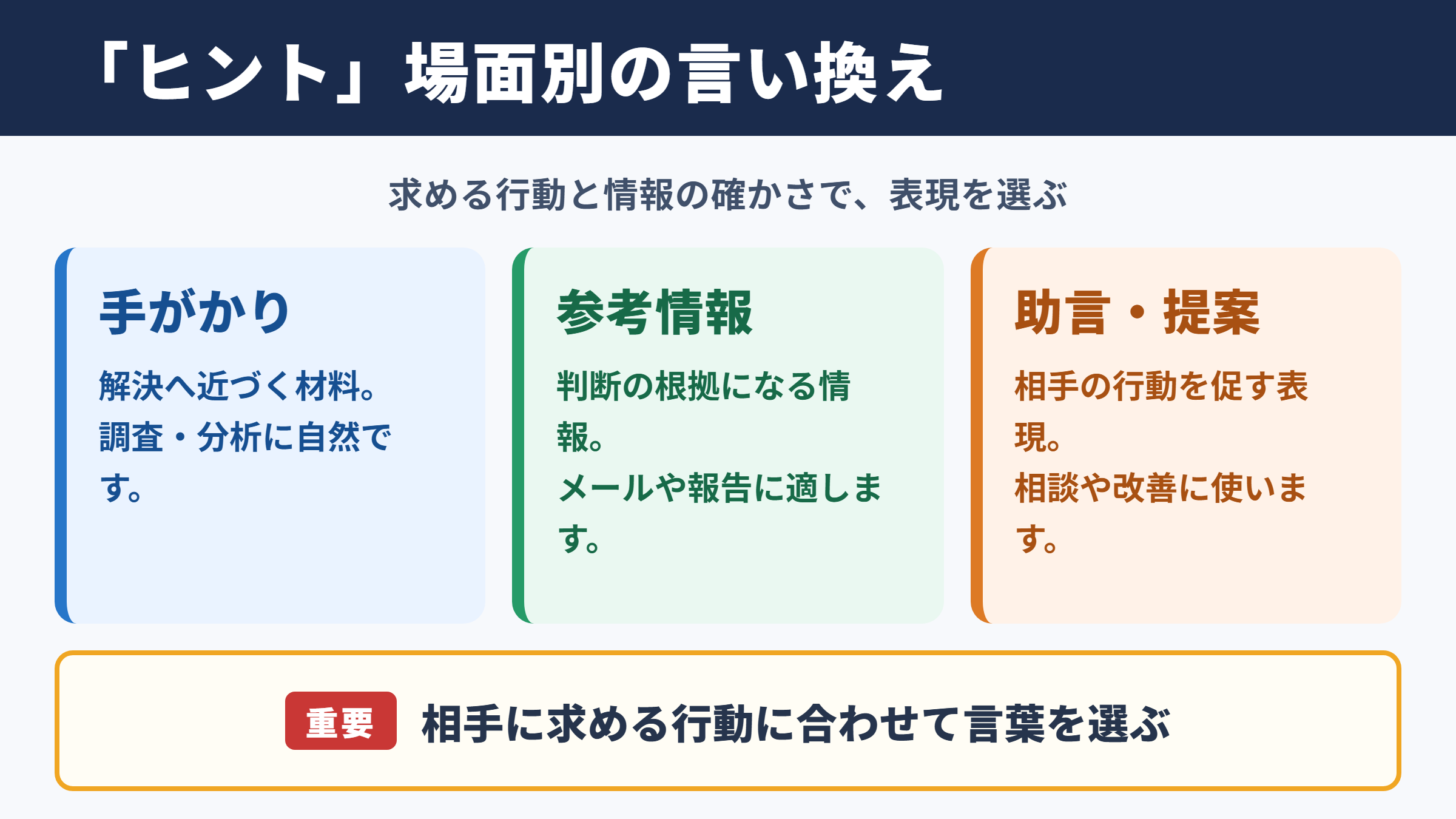 「ヒント」場面別の言い換え

求める行動と情報の確かさで、表現を選ぶ

手がかり

解決へ近づく材料。
調査・分析に自然です。

参考情報

判断の根拠になる情報。
メールや報告に適します。

助言・提案

相手の行動を促す表現。
相談や改善に使います。

重要 相手に求める行動に合わせて言葉を選ぶ